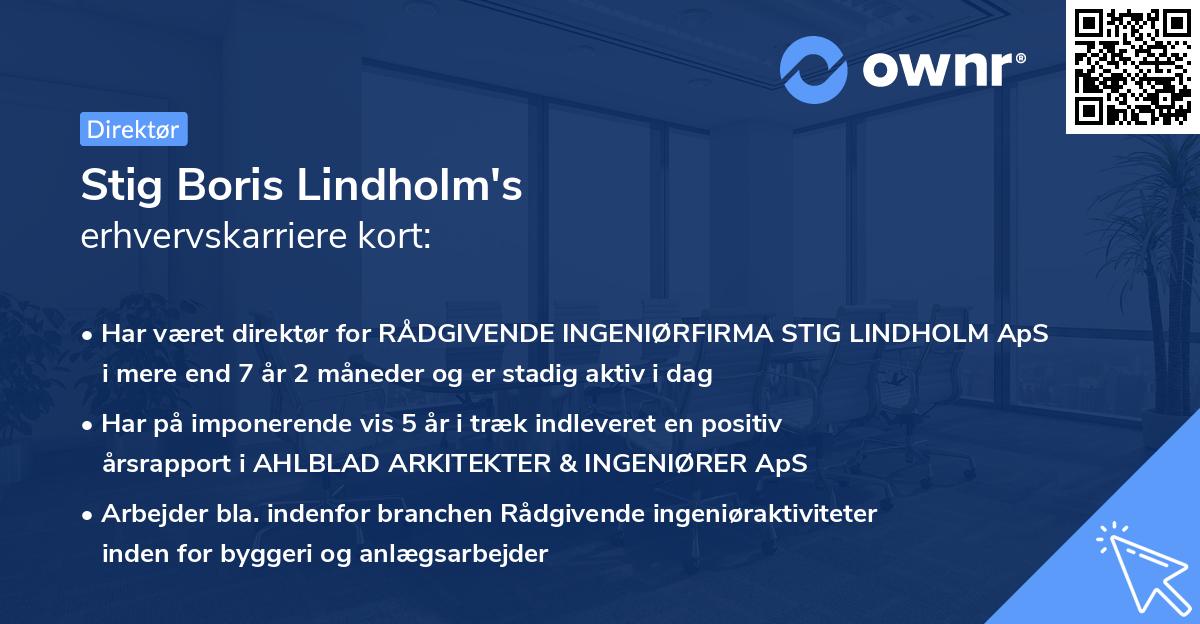 ownr®

Direktør

Stig Boris Lindholm's
erhvervskarriere kort:

• Har været direktør for RÅDGIVENDE INGENIØRFIRMA STIG LINDHOLM ApS i mere end 7 år 2 måneder og er stadig aktiv i dag

• Har på imponerende vis 5 år i træk indleveret en positiv årsrapport i AHLBLAD ARKITEKTER & INGENIØRER ApS

• Arbejder bla. indenfor branchen Rådgivende ingeniøraktiviteter inden for byggeri og anlægsarbejder